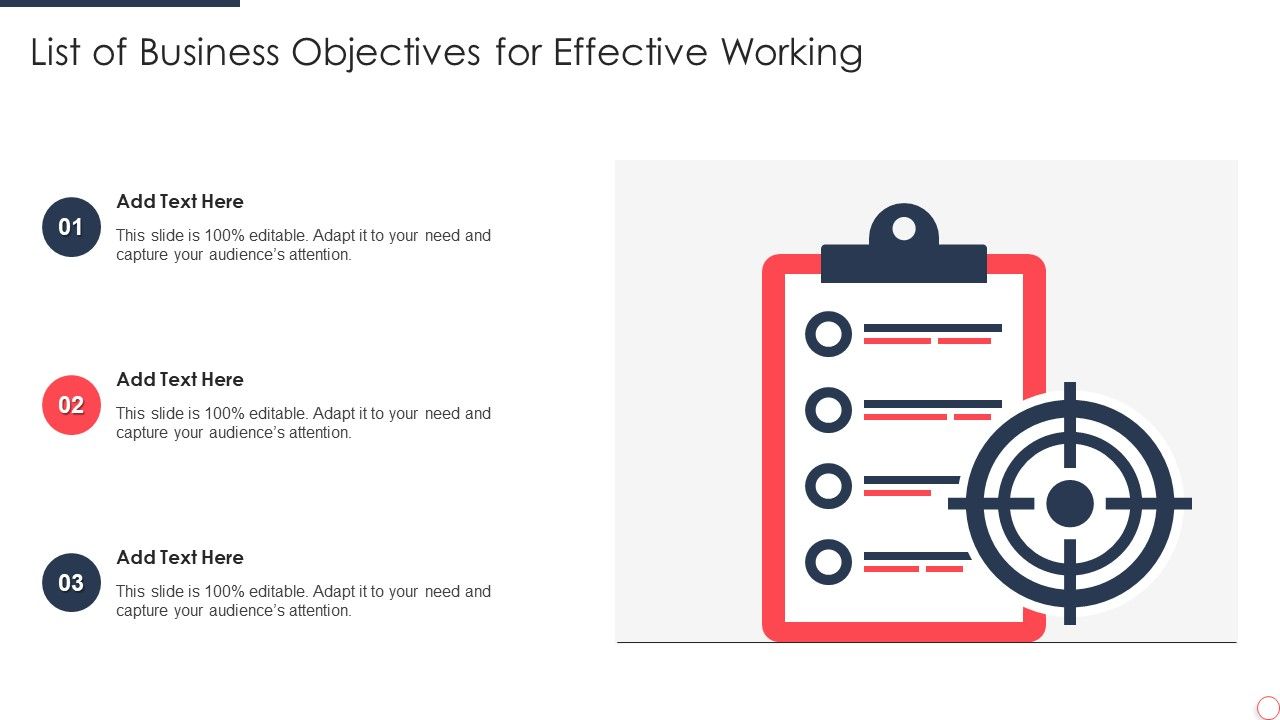 List of Business Objectives for Effective Working

01
Add Text Here
This slide is 100% editable. Adapt it to your need and capture your audience's attention.

02
Add Text Here
This slide is 100% editable. Adapt it to your need and capture your audience's attention.

03
Add Text Here
This slide is 100% editable. Adapt it to your need and capture your audience's attention.